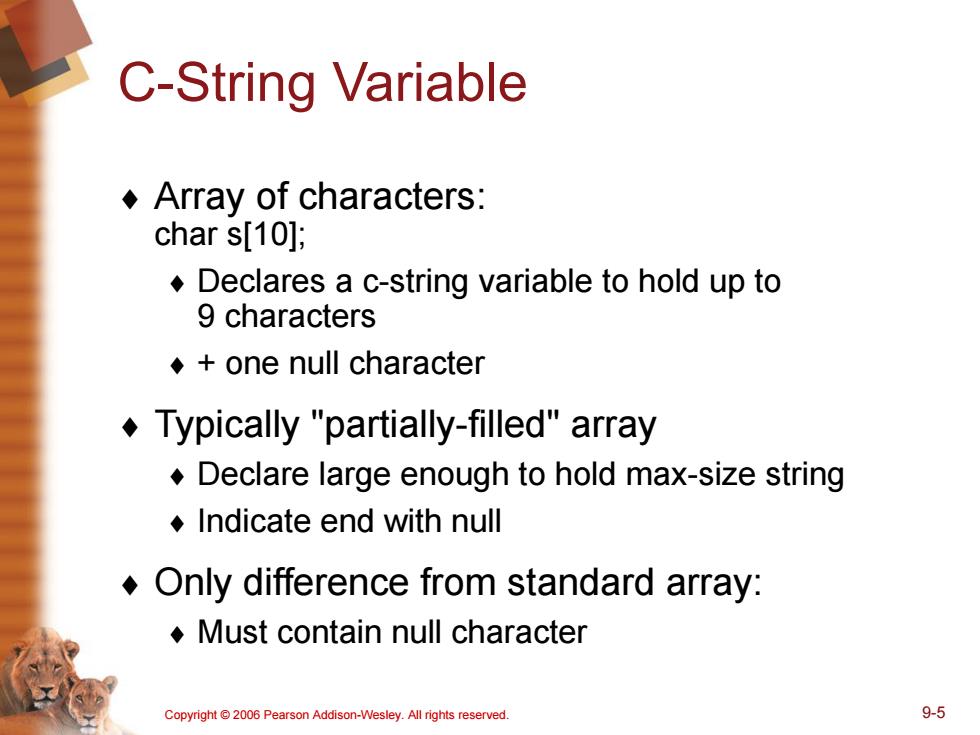 C-String Variable

♦ Array of characters:
char s[10];

♦ Declares a c-string variable to hold up to 9 characters

♦ + one null character

♦ Typically "partially-filled" array

♦ Declare large enough to hold max-size string

♦ Indicate end with null

♦ Only difference from standard array:

♦ Must contain null character

Copyright © 2006 Pearson Addison-Wesley. All rights reserved.

9-5